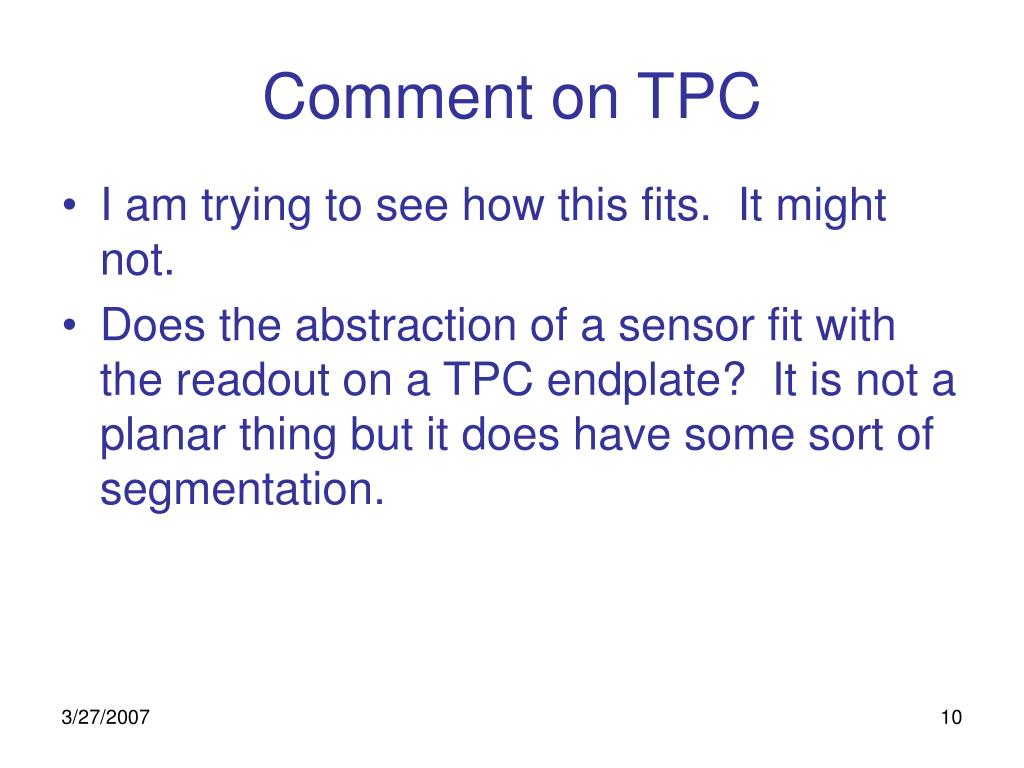 Comment on TPC

• I am trying to see how this fits. It might not.
• Does the abstraction of a sensor fit with the readout on a TPC endplate? It is not a planar thing but it does have some sort of segmentation.

3/27/2007

10